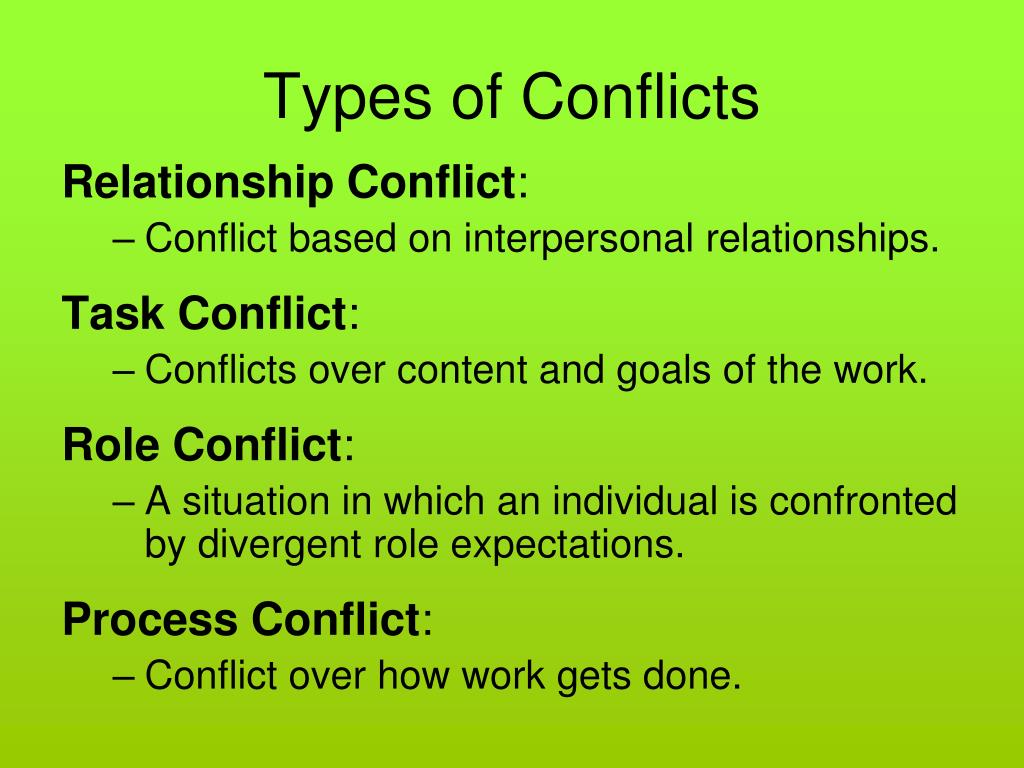 Types of Conflicts

Relationship Conflict:

– Conflict based on interpersonal relationships.

Task Conflict:

– Conflicts over content and goals of the work.

Role Conflict:

– A situation in which an individual is confronted by divergent role expectations.

Process Conflict:

– Conflict over how work gets done.